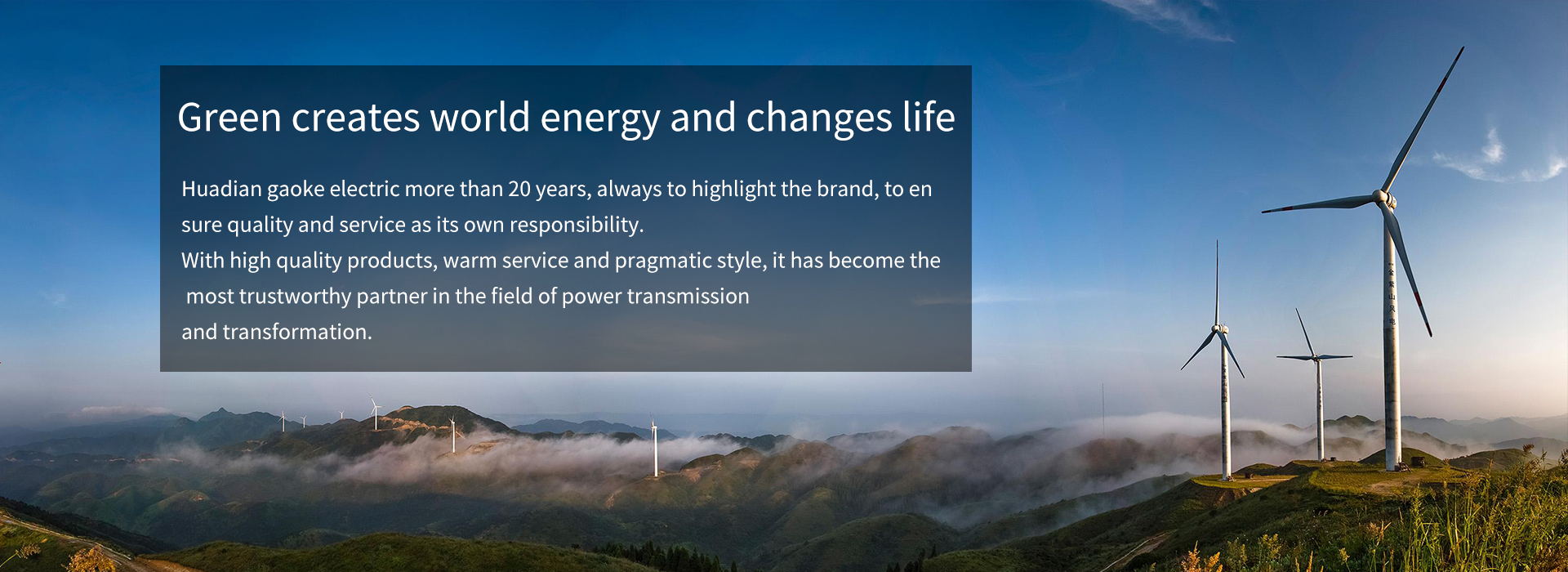 Green creates world energy and changes life

Huadian gaoke electric more than 20 years, always to highlight the brand, to en sure quality and service as its own responsibility.
With high quality products, warm service and pragmatic style, it has become the most trustworthy partner in the field of power transmission and transformation.